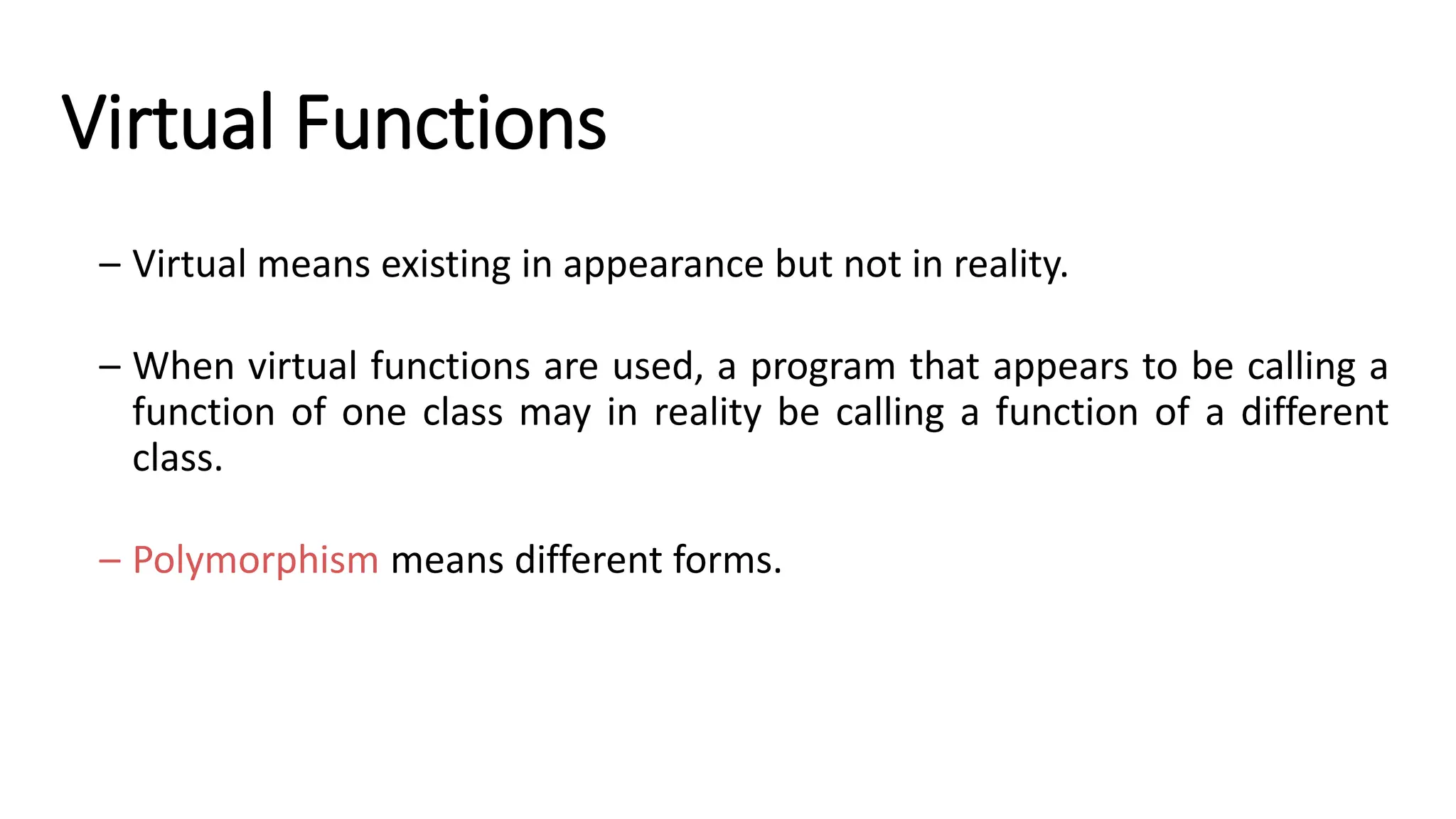 Virtual Functions

– Virtual means existing in appearance but not in reality.

– When virtual functions are used, a program that appears to be calling a function of one class may in reality be calling a function of a different class.

– Polymorphism means different forms.